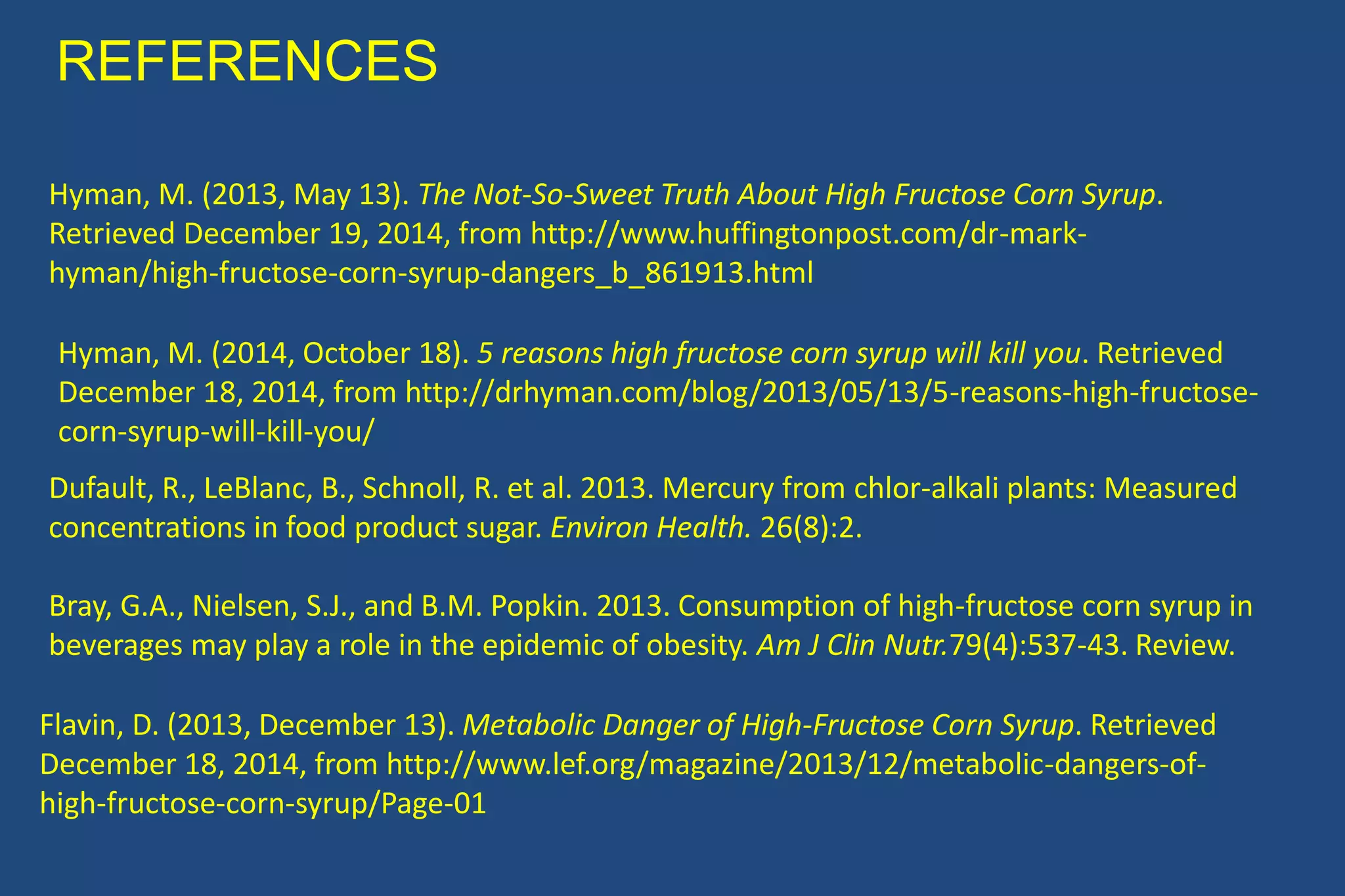 REFERENCES

Hyman, M. (2013, May 13). The Not-So-Sweet Truth About High Fructose Corn Syrup. Retrieved December 19, 2014, from http://www.huffingtonpost.com/dr-mark-hyman/high-fructose-corn-syrup-dangers_b_861913.html

Hyman, M. (2014, October 18). 5 reasons high fructose corn syrup will kill you. Retrieved December 18, 2014, from http://drhyman.com/blog/2013/05/13/5-reasons-high-fructose-corn-syrup-will-kill-you/

Dufault, R., LeBlanc, B., Schnoll, R. et al. 2013. Mercury from chlor-alkali plants: Measured concentrations in food product sugar. Environ Health. 26(8):2.

Bray, G.A., Nielsen, S.J., and B.M. Popkin. 2013. Consumption of high-fructose corn syrup in beverages may play a role in the epidemic of obesity. Am J Clin Nutr.79(4):537-43. Review.

Flavin, D. (2013, December 13). Metabolic Danger of High-Fructose Corn Syrup. Retrieved December 18, 2014, from http://www.lef.org/magazine/2013/12/metabolic-dangers-of-high-fructose-corn-syrup/Page-01